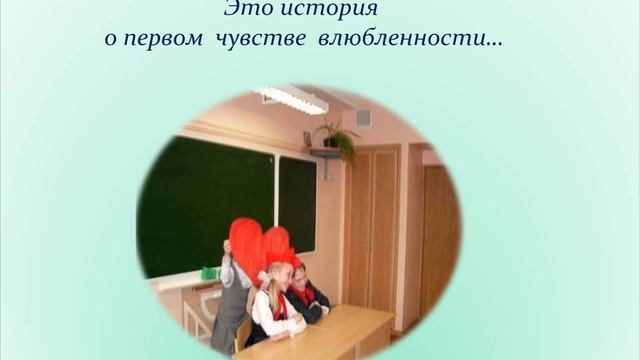 Это история
о первом чувстве влюбленности...